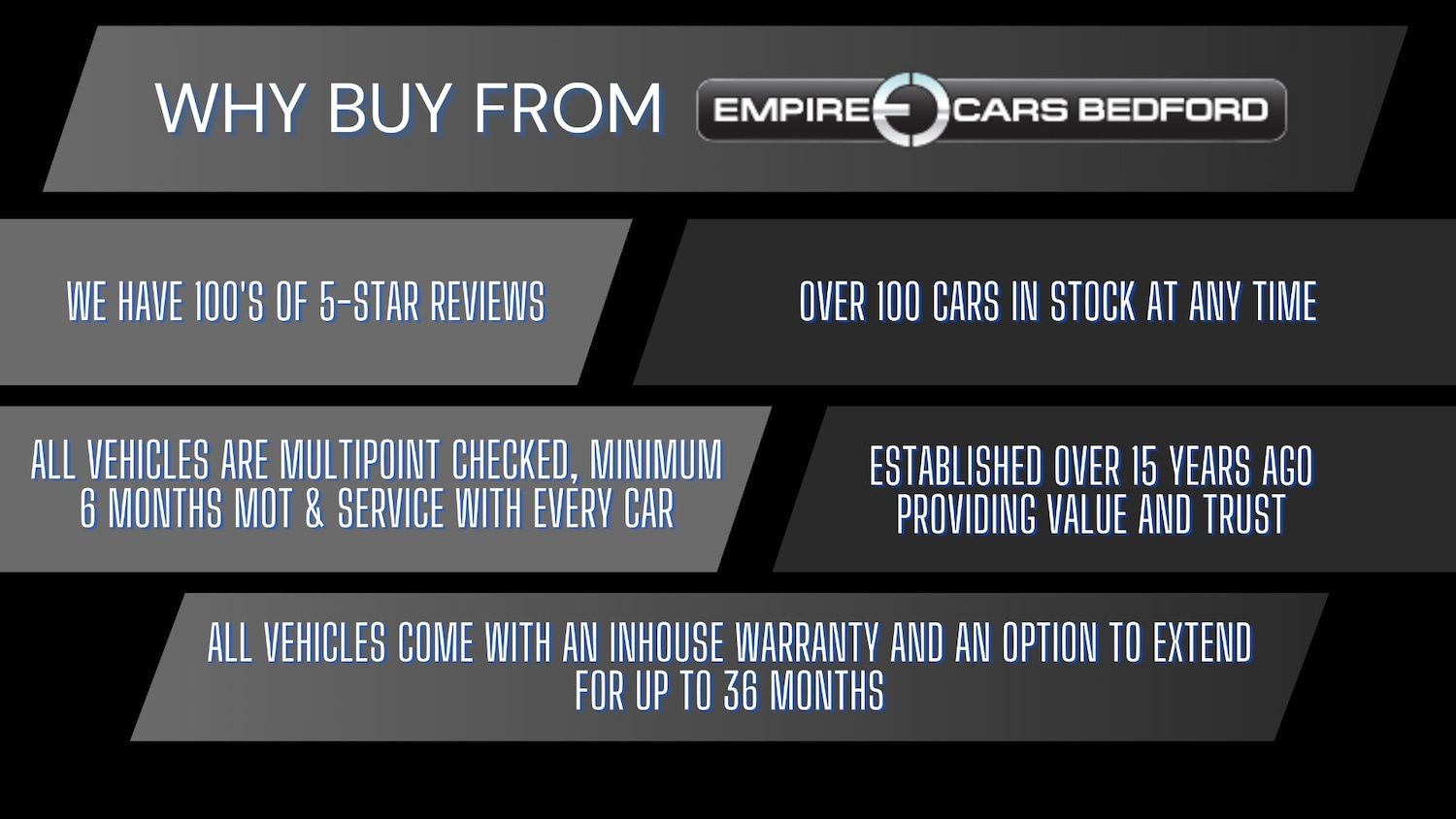 WHY BUY FROM EMPIRE CARS BEDFORD

WE HAVE 100'S OF 5-STAR REVIEWS

OVER 100 CARS IN STOCK AT ANY TIME

ALL VEHICLES ARE MULTIPOINT CHECKED, MINIMUM 6 MONTHS MOT & SERVICE WITH EVERY CAR

ESTABLISHED OVER 15 YEARS AGO PROVIDING VALUE AND TRUST

ALL VEHICLES COME WITH AN INHOUSE WARRANTY AND AN OPTION TO EXTEND FOR UP TO 36 MONTHS